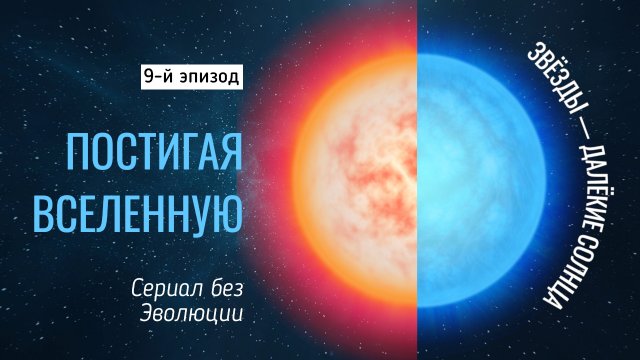 9-й эпизод

ПОСТИГАЯ ВСЕЛЕННУЮ

Сериал без Эволюции

ЗВЁЗДЫ — ДАЛЁКИЕ СОЛНЦА